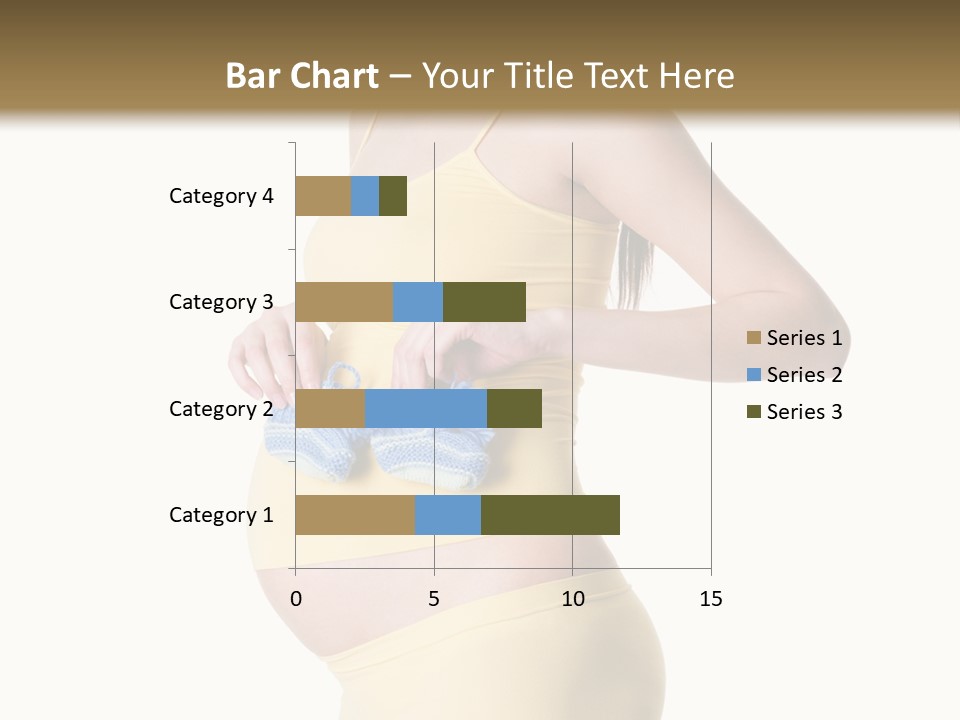 Bar Chart – Your Title Text Here

Category 4
Category 3
Category 2
Category 1

0
5
10
15

Series 1
Series 2
Series 3